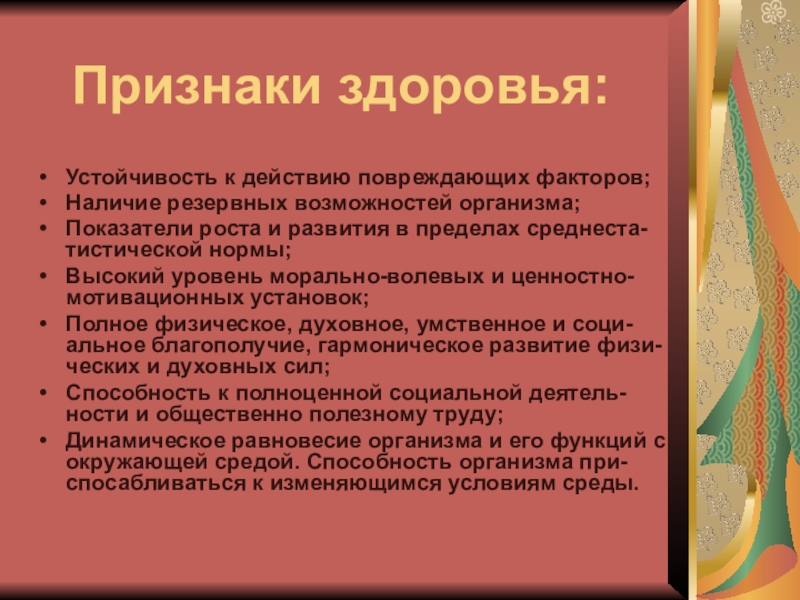 Признаки здоровья:

• Устойчивость к действию повреждающих факторов;
• Наличие резервных возможностей организма;
• Показатели роста и развития в пределах среднестатистической нормы;
• Высокий уровень морально-волевых и ценностно-мотивационных установок;
• Полное физическое, духовное, умственное и социальное благополучие, гармоническое развитие физических и духовных сил;
• Способность к полноценной социальной деятельности и общественно полезному труду;
• Динамическое равновесие организма и его функций с окружающей средой. Способность организма приспосабливаться к изменяющимся условиям среды.